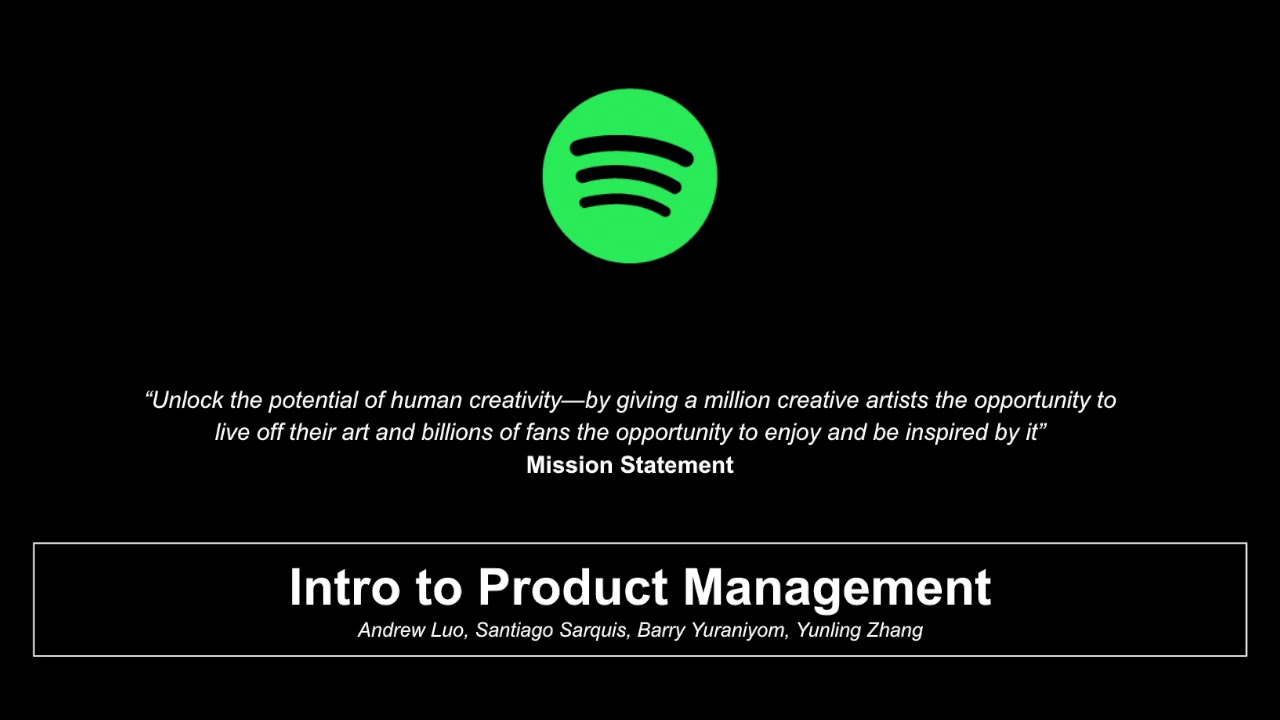 “Unlock the potential of human creativity—by giving a million creative artists the opportunity to live off their art and billions of fans the opportunity to enjoy and be inspired by it”
Mission Statement

Intro to Product Management
Andrew Luo, Santiago Sarquis, Barry Yuraniyom, Yunling Zhang